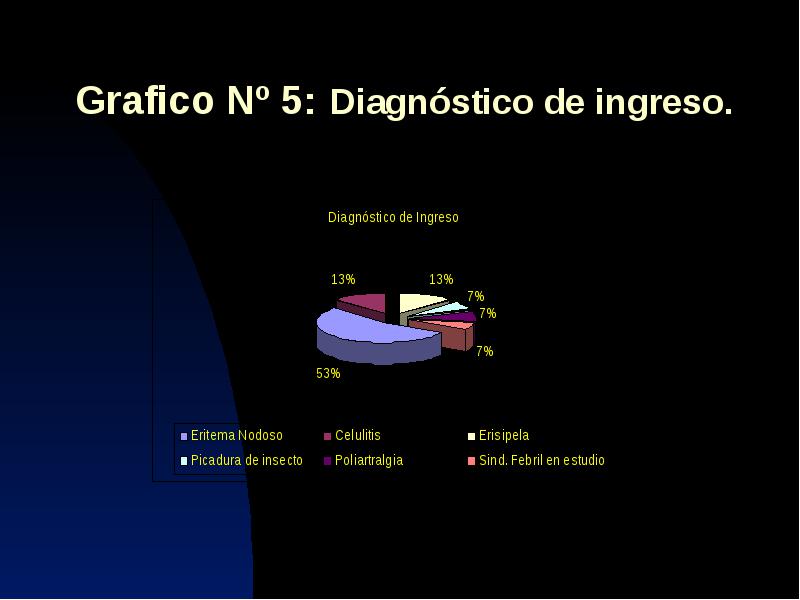 Grafico Nº 5: Diagnóstico de ingreso.

Diagnóstico de Ingreso

13%
13%
7%
7%
7%
53%

Eritema Nodoso
Celulitis
Erisipela
Picadura de insecto
Poliartralgia
Sind. Febril en estudio